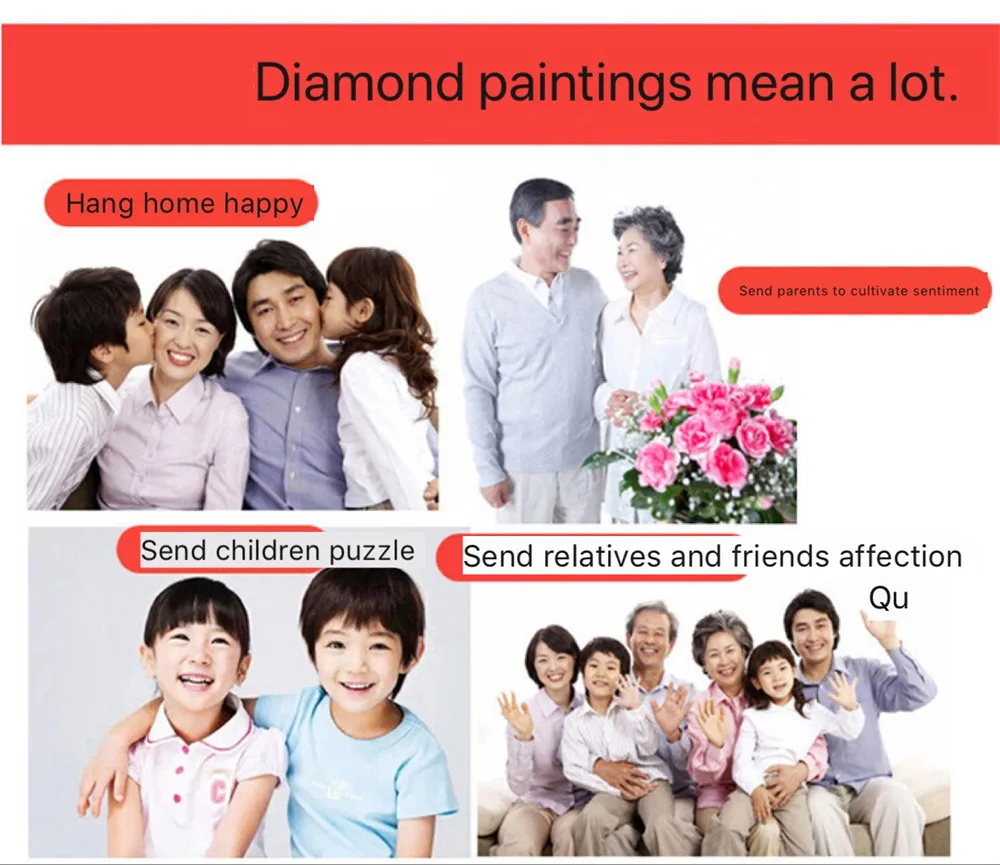 Diamond paintings mean a lot.

Hang home happy

Send parents to cultivate sentiment

Send children puzzle

Send relatives and friends affection Qu